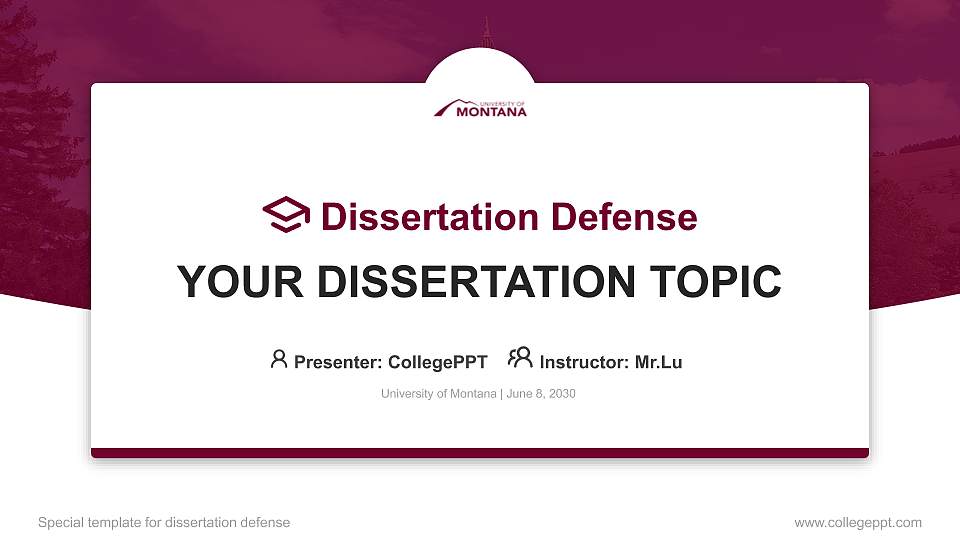 UNIVERSITY OF
MONTANA

Dissertation Defense

YOUR DISSERTATION TOPIC

Presenter: CollegePPT Instructor: Mr.Lu

University of Montana | June 8, 2030

Special template for dissertation defense

www.collegeppt.com